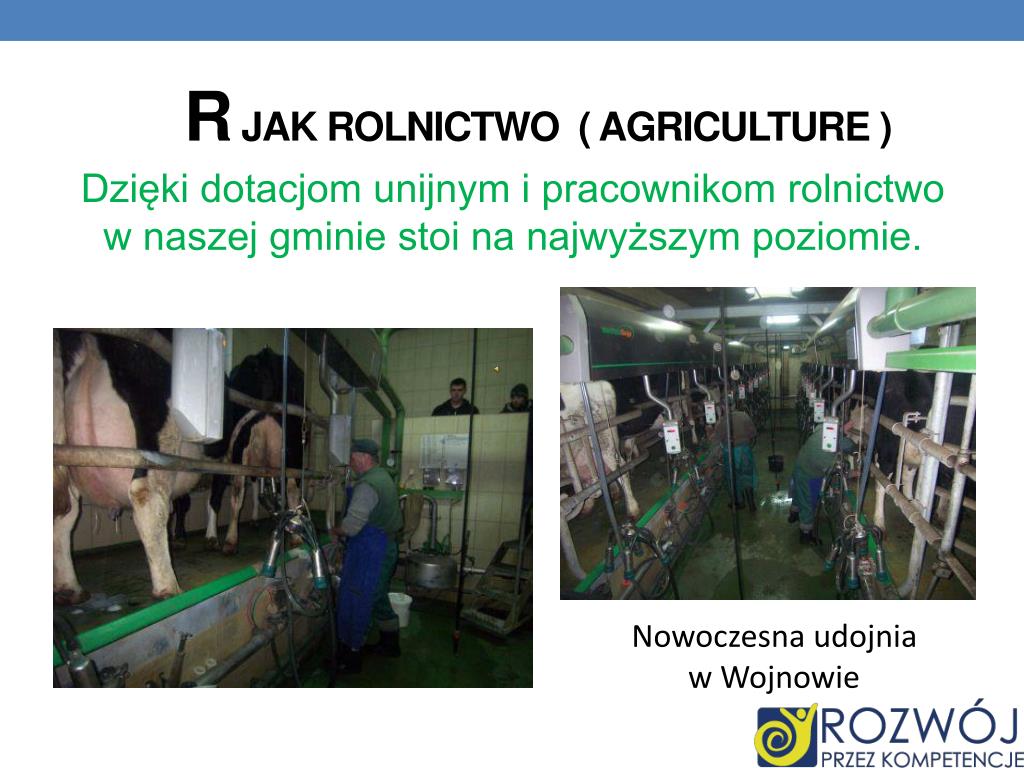 R JAK ROLNICTWO ( AGRICULTURE )

Dzięki dotacjom unijnym i pracownikom rolnictwo w naszej gminie stoi na najwyższym poziomie.

Nowoczesna udojnia w Wojnowie

ROZWÓJ
PRZEZ KOMPETENCJE